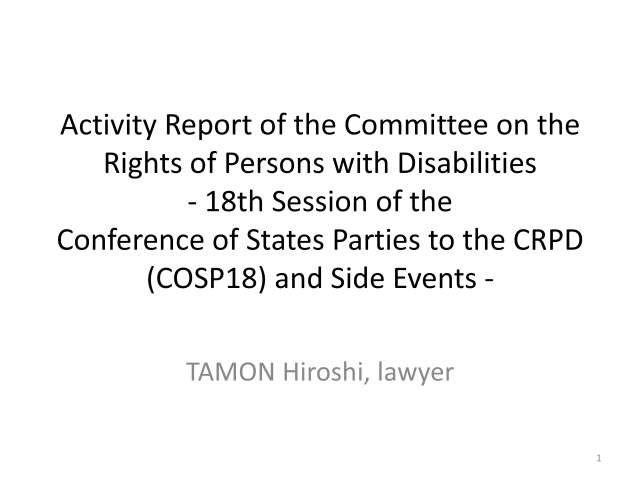 Activity Report of the Committee on the Rights of Persons with Disabilities
- 18th Session of the
Conference of States Parties to the CRPD (COSP18) and Side Events -

TAMON Hiroshi, lawyer

1